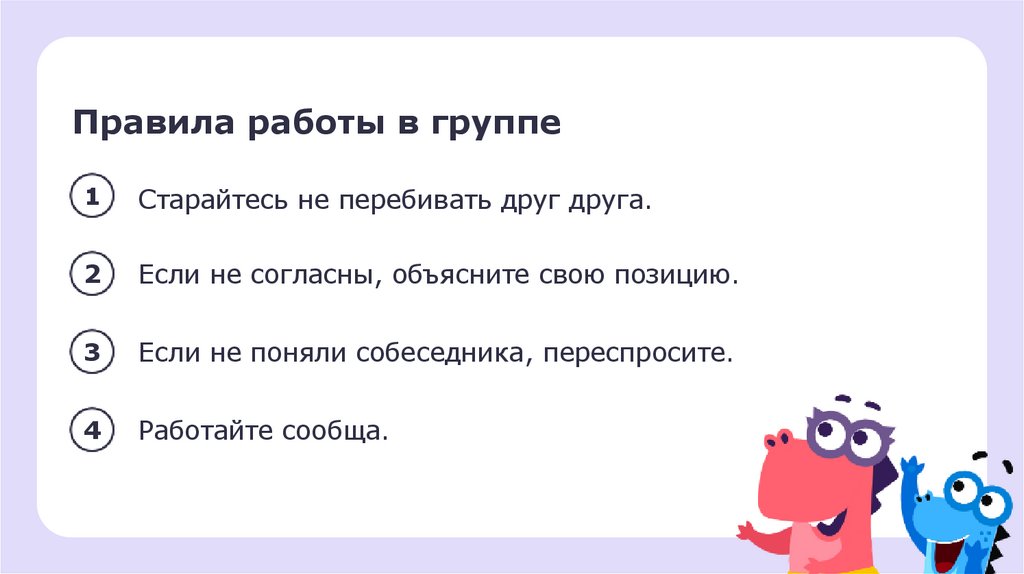 Правила работы в группе

1 Старайтесь не перебивать друг друга.

2 Если не согласны, объясните свою позицию.

3 Если не поняли собеседника, переспросите.

4 Работайте сообща.